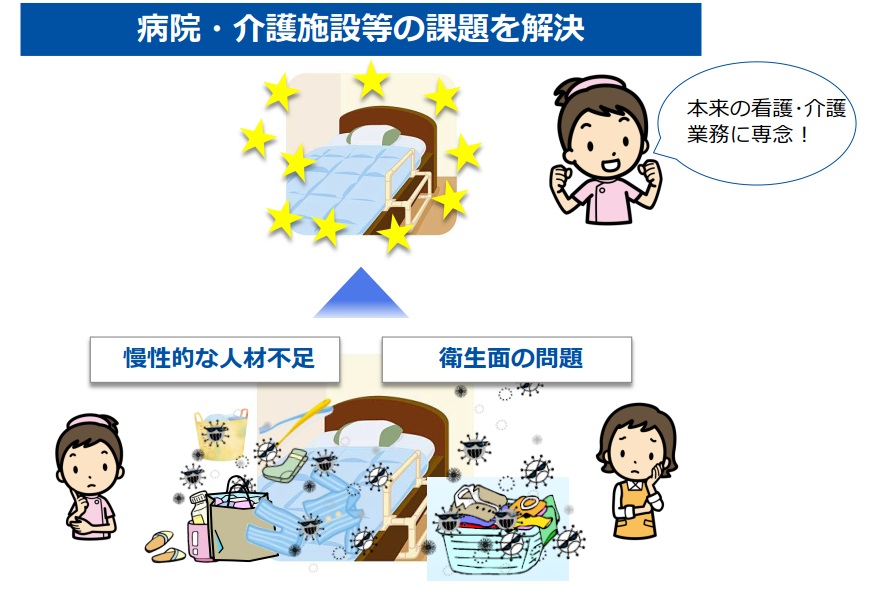 病院・介護施設等の課題を解決

本来の看護･介護業務に専念！

慢性的な人材不足

衛生面の問題